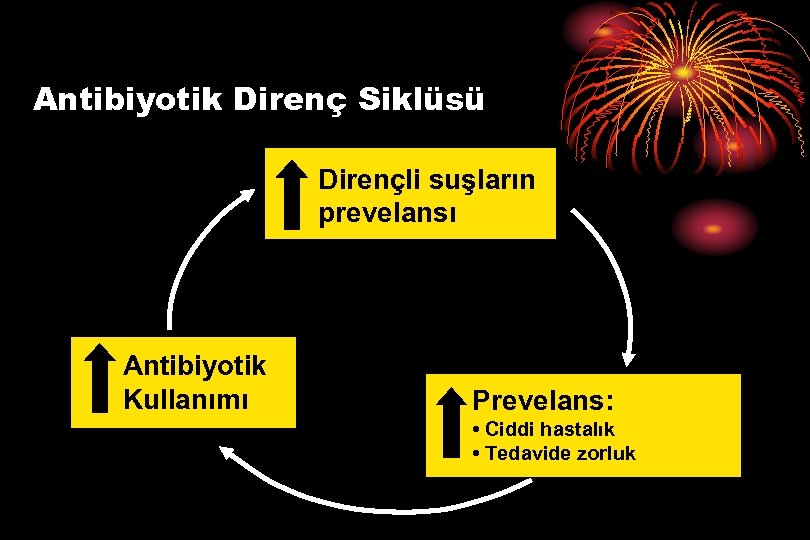 Antibiyotik Direnç Siklüsü

Dirençli suşların prevelansı

Prevelans:
• Ciddi hastalık
• Tedavide zorluk

Antibiyotik Kullanımı